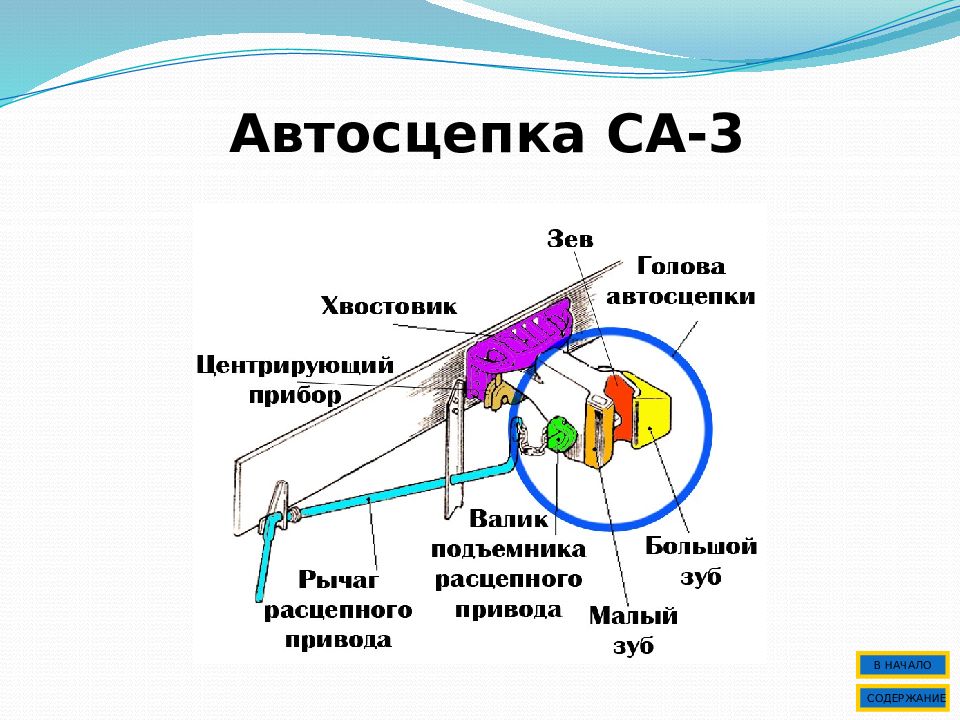 Автосцепка СА-3

Зев

Голова автосцепки

Хвостовик

Центрирующий прибор

Валик подъемника расцепного привода

Большой зуб

Рычаг расцепного привода

Малый зуб

В НАЧАЛО

СОДЕРЖАНИЕ